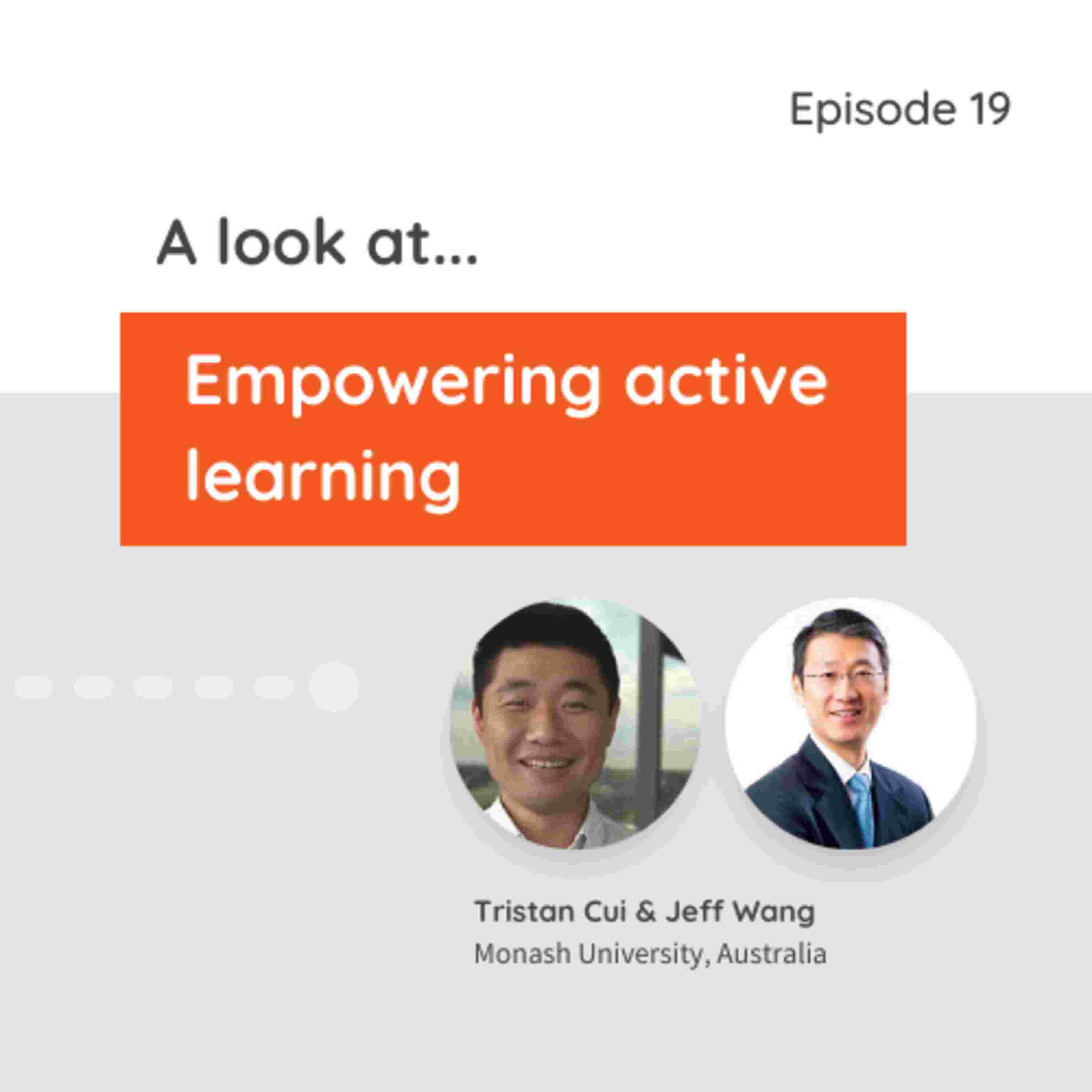 Episode 19

A look at...

Empowering active learning

Tristan Cui & Jeff Wang
Monash University, Australia